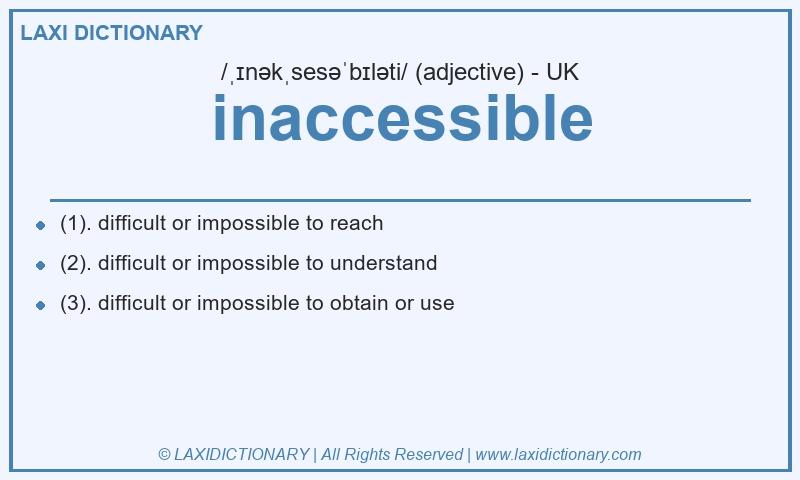 LAXI DICTIONARY

/ˌɪnəkˌsesəˈbɪləti/ (adjective) - UK

inaccessible

- (1). difficult or impossible to reach
- (2). difficult or impossible to understand
- (3). difficult or impossible to obtain or use

© LAXIDICTIONARY | All Rights Reserved | www.laxidictionary.com